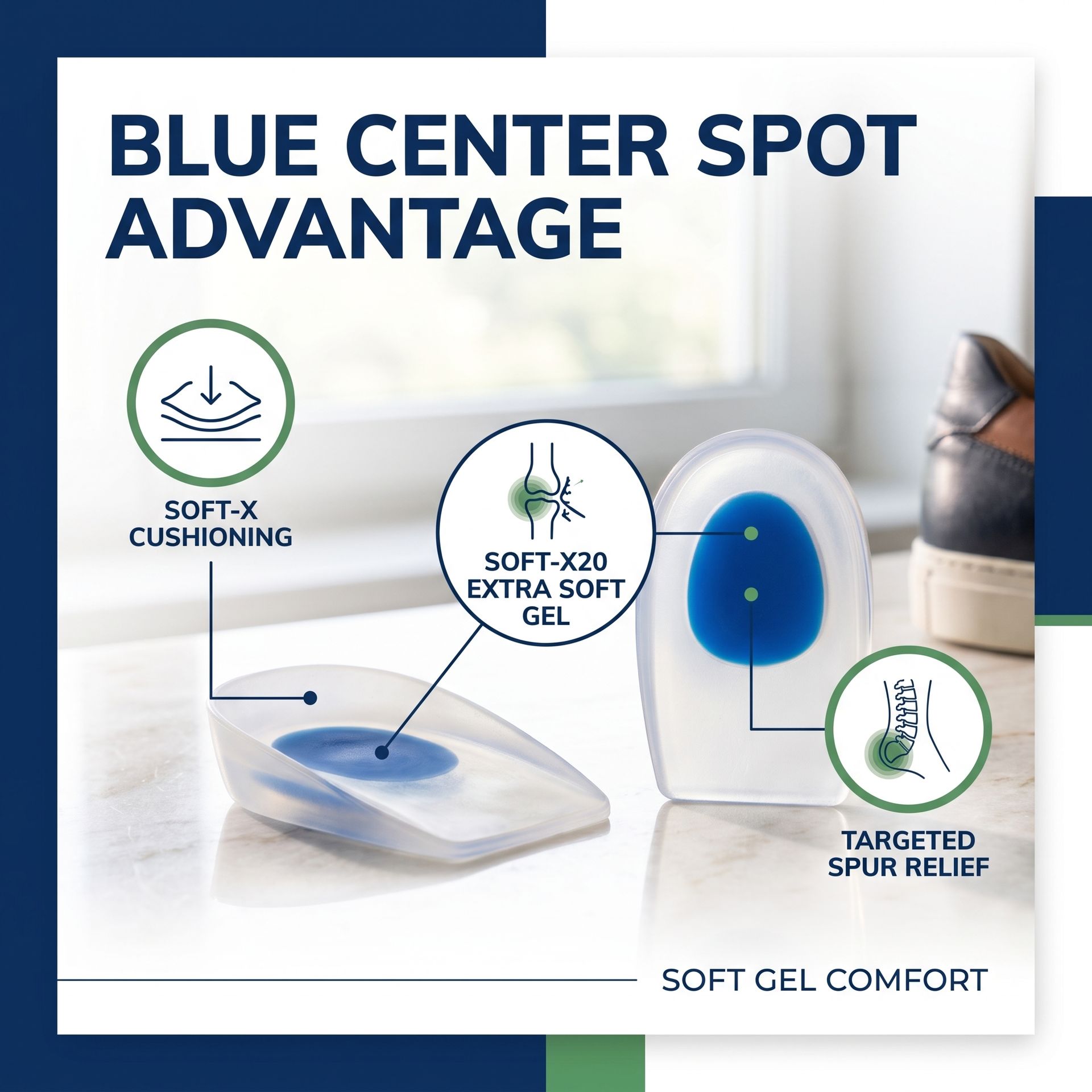 BLUE CENTER SPOT ADVANTAGE

SOFT-X CUSHIONING

SOFT-X20 EXTRA SOFT GEL

TARGETED SPUR RELIEF

SOFT GEL COMFORT